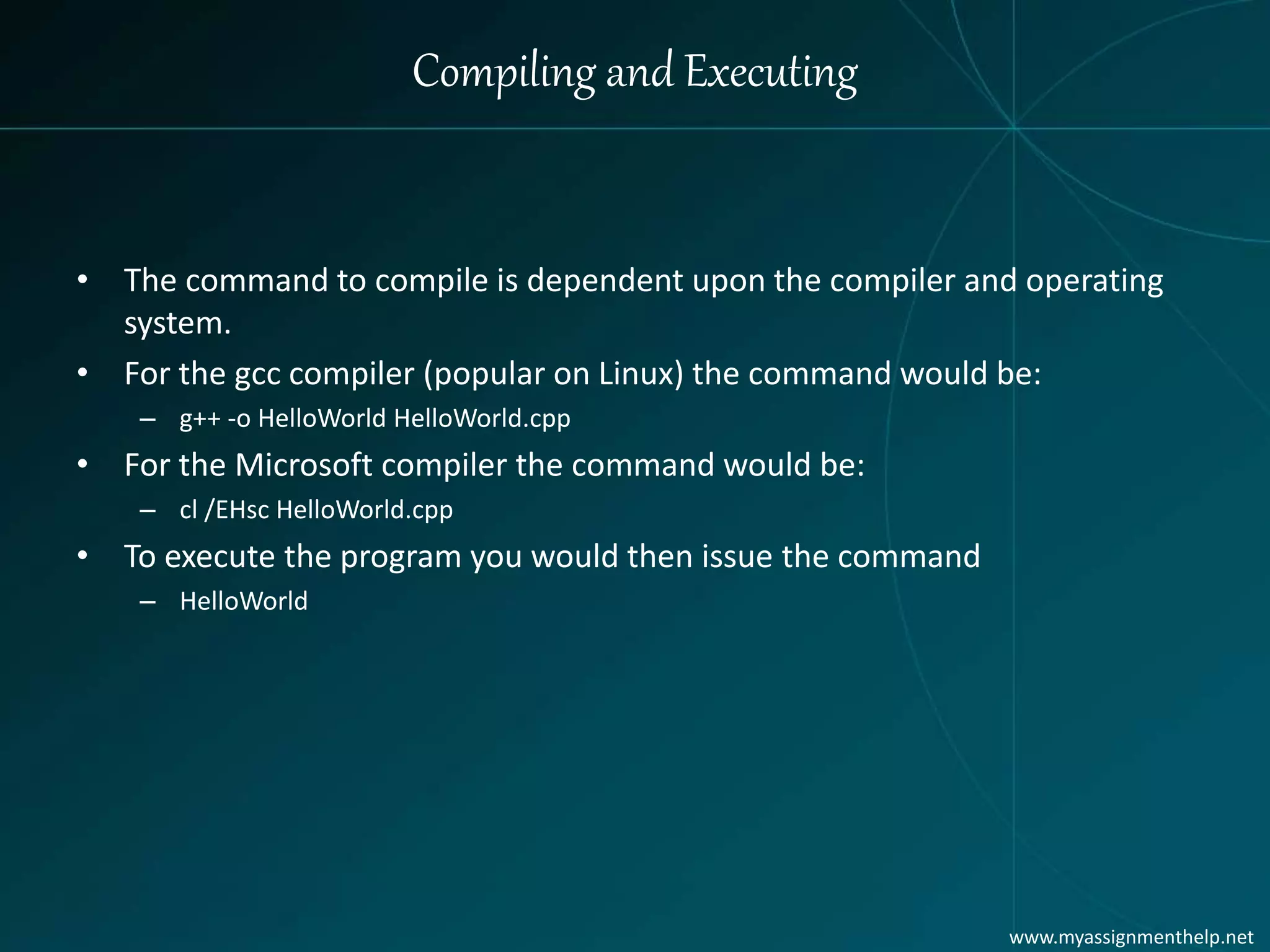 Compiling and Executing

• The command to compile is dependent upon the compiler and operating system.
• For the gcc compiler (popular on Linux) the command would be:
  – g++ -o HelloWorld HelloWorld.cpp
• For the Microsoft compiler the command would be:
  – cl /EHsc HelloWorld.cpp
• To execute the program you would then issue the command
  – HelloWorld

www.myassignmenthelp.net